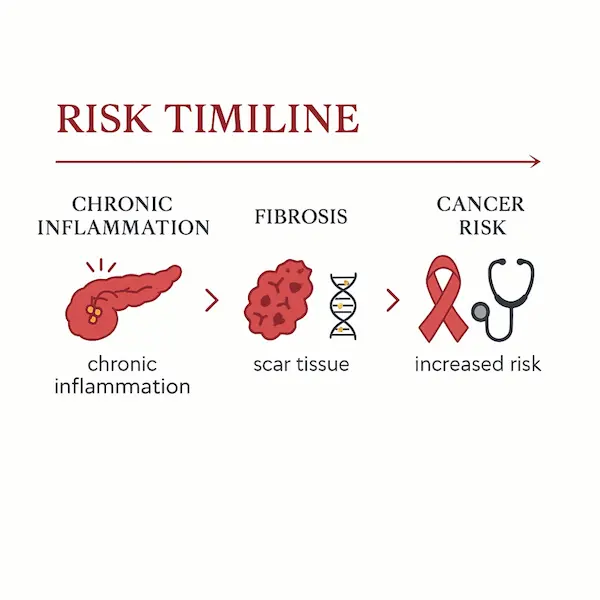 RISK TIMILINE

CHRONIC INFLAMMATION

FIBROSIS

CANCER RISK

chronic inflammation

scar tissue

increased risk